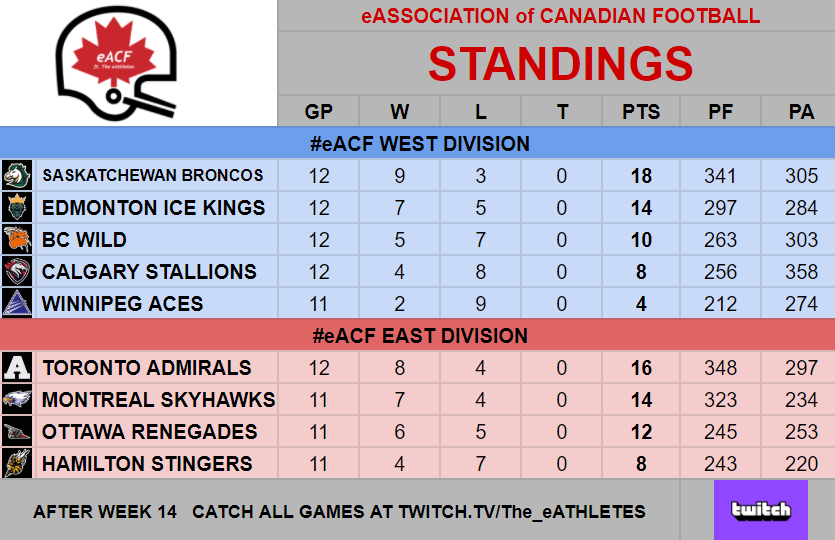 eACF
ft. The eAthletes

eASSOCIATION of CANADIAN FOOTBALL

STANDINGS

| | GP | W | L | T | PTS | PF | PA |
|---|---|---|---|---|---|---|---|
| #eACF WEST DIVISION | | | | | | | |
| SASKATCHEWAN BRONCOS | 12 | 9 | 3 | 0 | 18 | 341 | 305 |
| EDMONTON ICE KINGS | 12 | 7 | 5 | 0 | 14 | 297 | 284 |
| BC WILD | 12 | 5 | 7 | 0 | 10 | 263 | 303 |
| CALGARY STALLIONS | 12 | 4 | 8 | 0 | 8 | 256 | 358 |
| WINNIPEG ACES | 11 | 2 | 9 | 0 | 4 | 212 | 274 |
| #eACF EAST DIVISION | | | | | | | |
| TORONTO ADMIRALS | 12 | 8 | 4 | 0 | 16 | 348 | 297 |
| MONTREAL SKYHAWKS | 11 | 7 | 4 | 0 | 14 | 323 | 234 |
| OTTAWA RENEGADES | 11 | 6 | 5 | 0 | 12 | 245 | 253 |
| HAMILTON STINGERS | 11 | 4 | 7 | 0 | 8 | 243 | 220 |

AFTER WEEK 14 CATCH ALL GAMES AT TWITCH.TV/The_eATHLETES

twitch